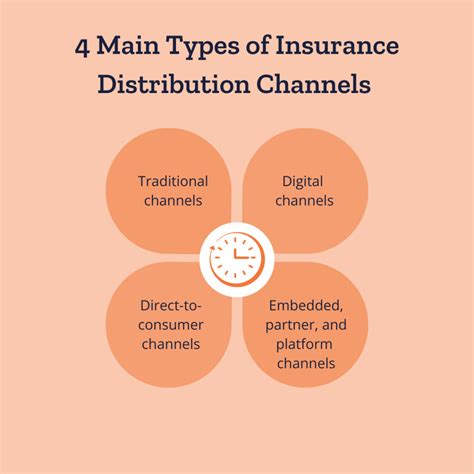 4 Main Types of Insurance Distribution Channels

Traditional channels

Digital channels

Direct-to-consumer channels

Embedded, partner, and platform channels